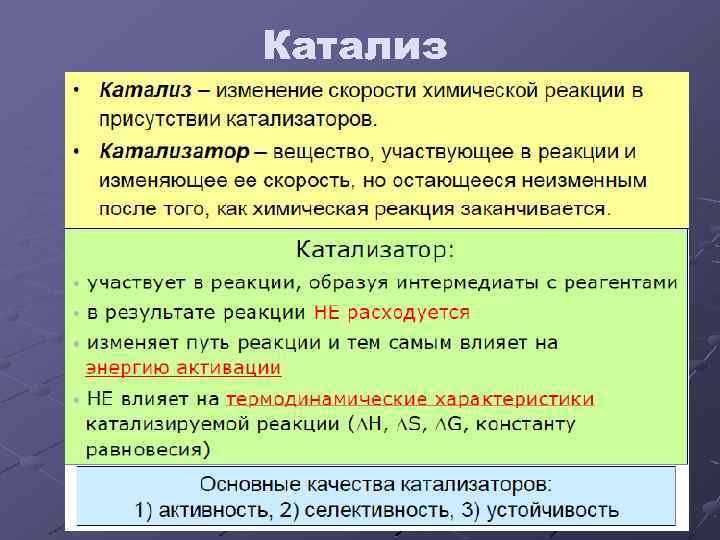 Катализ

• Катализ – изменение скорости химической реакции в присутствии катализаторов.

• Катализатор – вещество, участвующее в реакции и изменяющее ее скорость, но остающееся неизменным после того, как химическая реакция заканчивается.

Катализатор:

• участвует в реакции, образуя интермедиаты с реагентами

• в результате реакции НЕ расходуется

• изменяет путь реакции и тем самым влияет на энергию активации

• НЕ влияет на термодинамические характеристики катализируемой реакции ($\Delta H$, $\Delta S$, $\Delta G$, константу равновесия)

Основные качества катализаторов:
1) активность, 2) селективность, 3) устойчивость